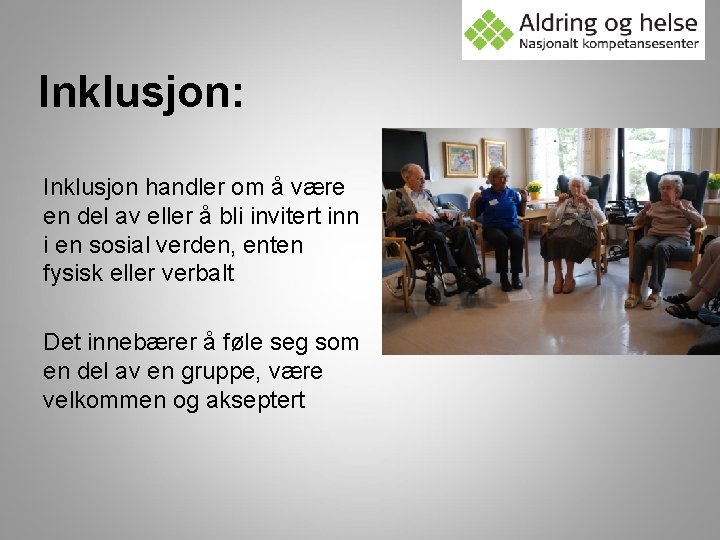 Aldring og helse
Nasjonalt kompetansesenter

Inklusjon:

Inklusjon handler om å være en del av eller å bli invitert inn i en sosial verden, enten fysisk eller verbalt

Det innebærer å føle seg som en del av en gruppe, være velkommen og akseptert